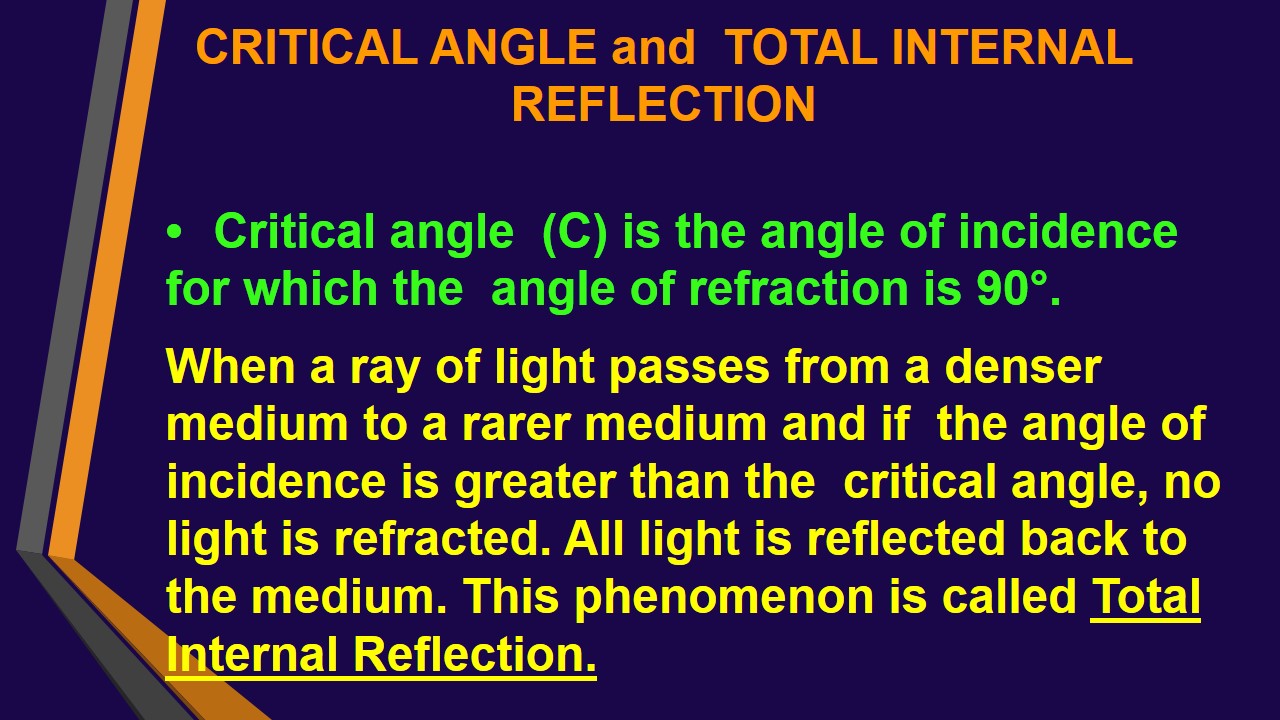 CRITICAL ANGLE and TOTAL INTERNAL REFLECTION

• Critical angle (C) is the angle of incidence for which the angle of refraction is 90°.

When a ray of light passes from a denser medium to a rarer medium and if the angle of incidence is greater than the critical angle, no light is refracted. All light is reflected back to the medium. This phenomenon is called Total Internal Reflection.